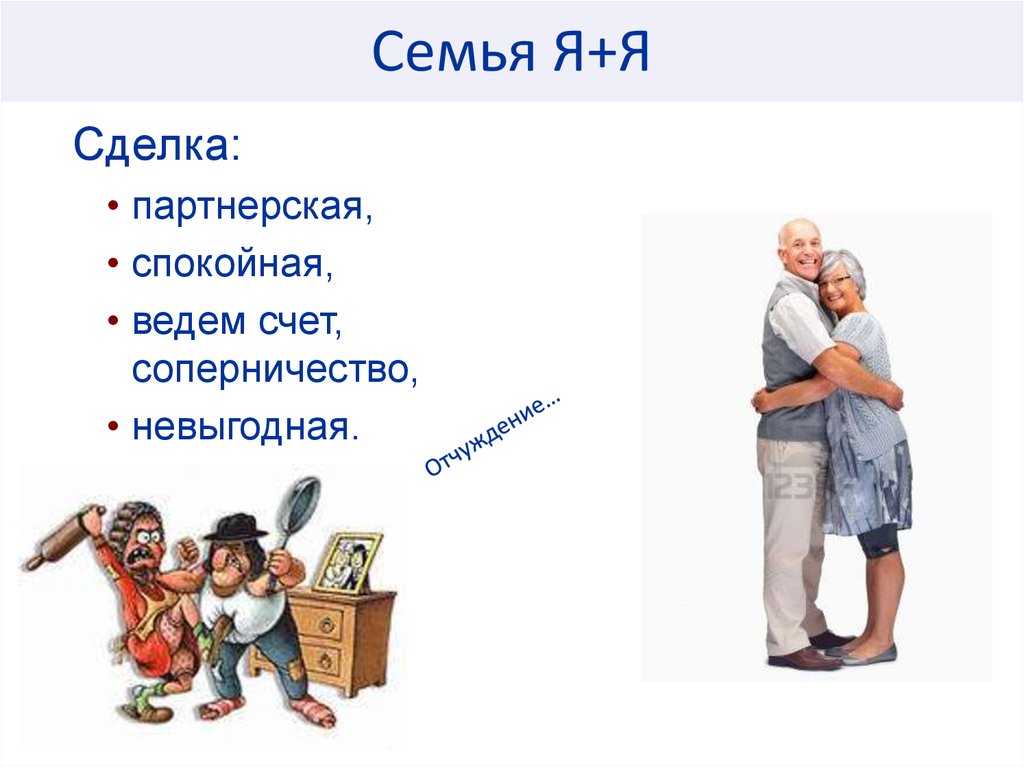 Семья Я+Я

Сделка:

• партнерская,
• спокойная,
• ведем счет, соперничество,
• невыгодная.

Отчуждение...

123RF